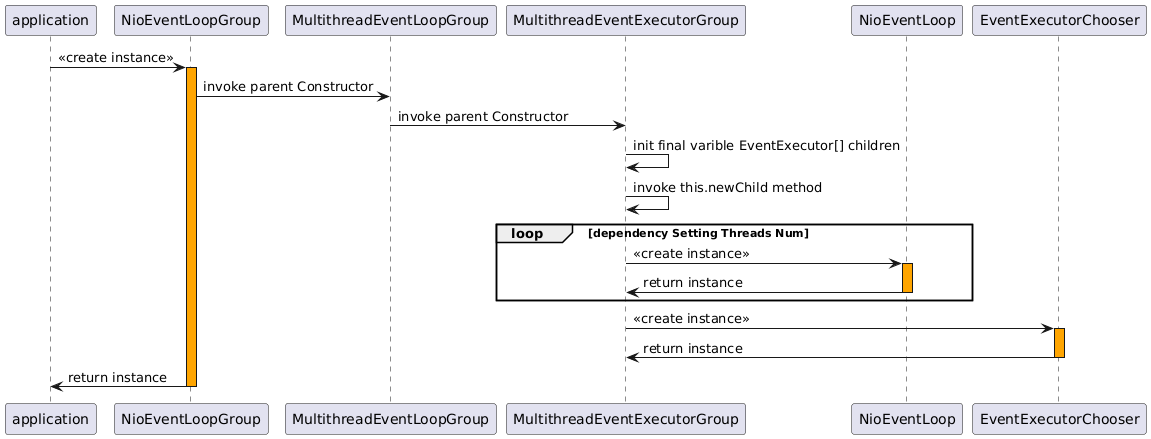 application NioEventLoopGroup MultithreadEventLoopGroup MultithreadEventExecutorGroup NioEventLoop EventExecutorChooser

«create instance»

invoke parent Constructor

invoke parent Constructor

init final varible EventExecutor[] children

invoke this.newChild method

loop [dependency Setting Threads Num]

«create instance»

return instance

«create instance»

return instance

return instance

application NioEventLoopGroup MultithreadEventLoopGroup MultithreadEventExecutorGroup NioEventLoop EventExecutorChooser